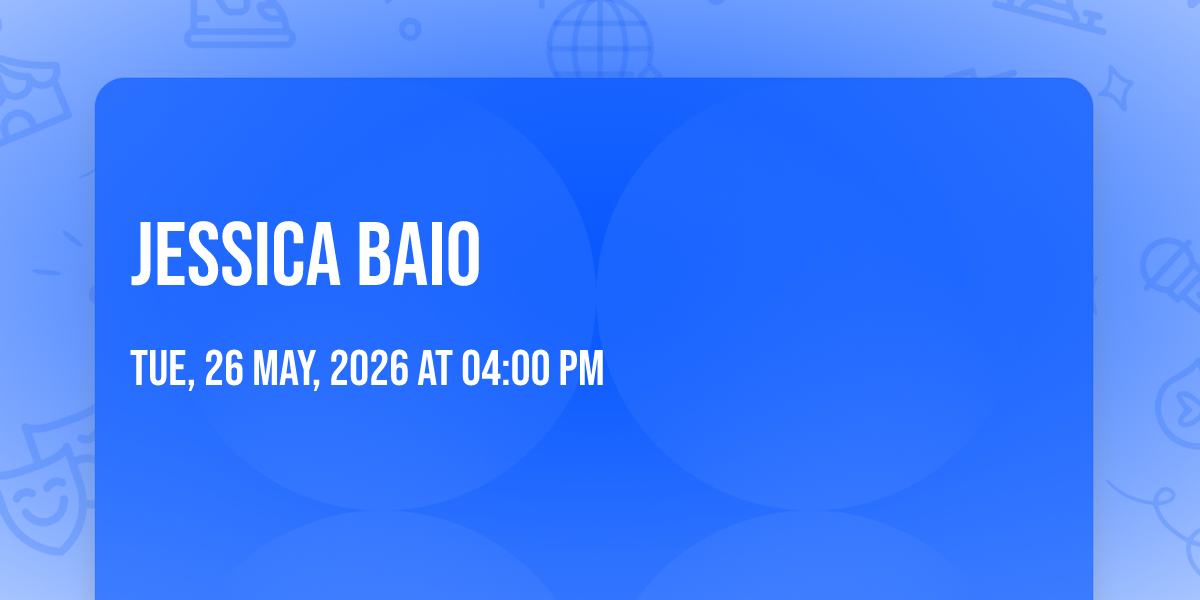 JESSICA BAIO

TUE, 26 MAY, 2026 AT 04:00 PM